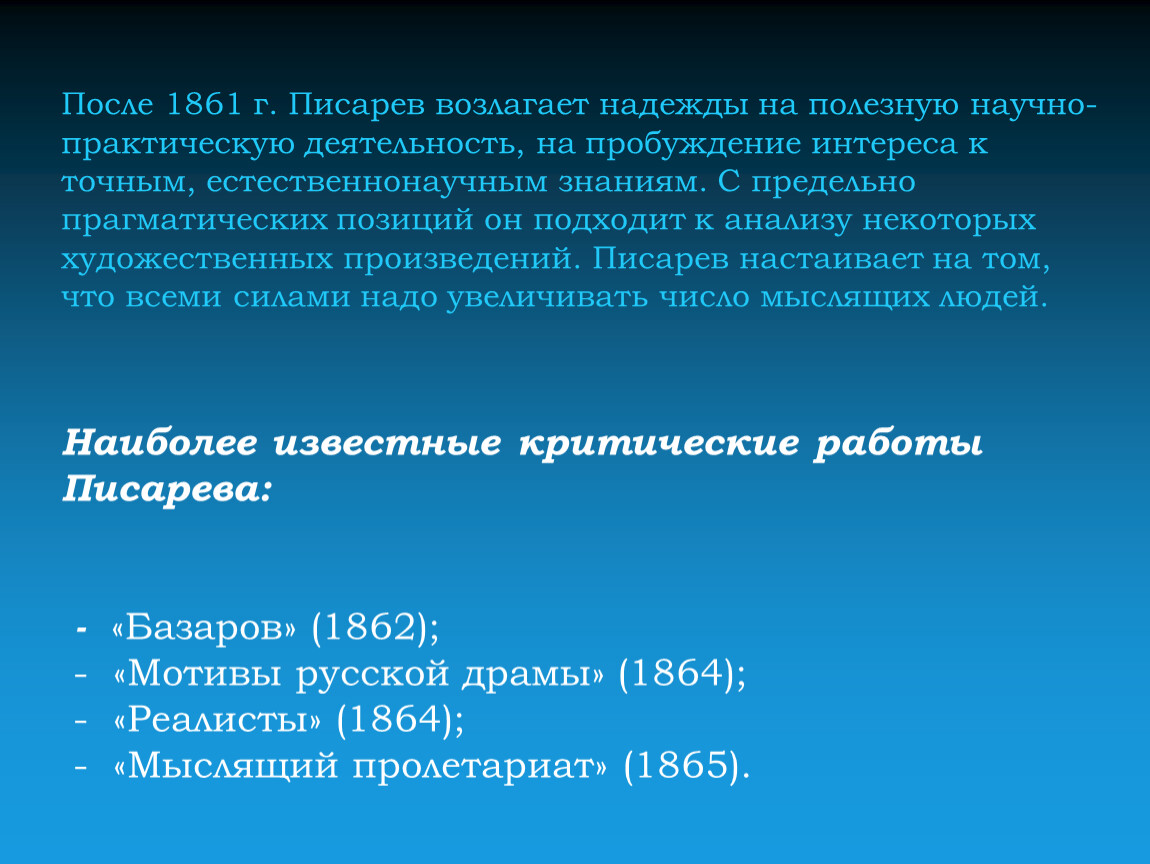 После 1861 г. Писарев возлагает надежды на полезную научно-практическую деятельность, на пробуждение интереса к точным, естественнонаучным знаниям. С предельно прагматических позиций он подходит к анализу некоторых художественных произведений. Писарев настаивает на том, что всеми силами надо увеличивать число мыслящих людей.

Наиболее известные критические работы Писарева:

- «Базаров» (1862);
- «Мотивы русской драмы» (1864);
- «Реалисты» (1864);
- «Мыслящий пролетариат» (1865).